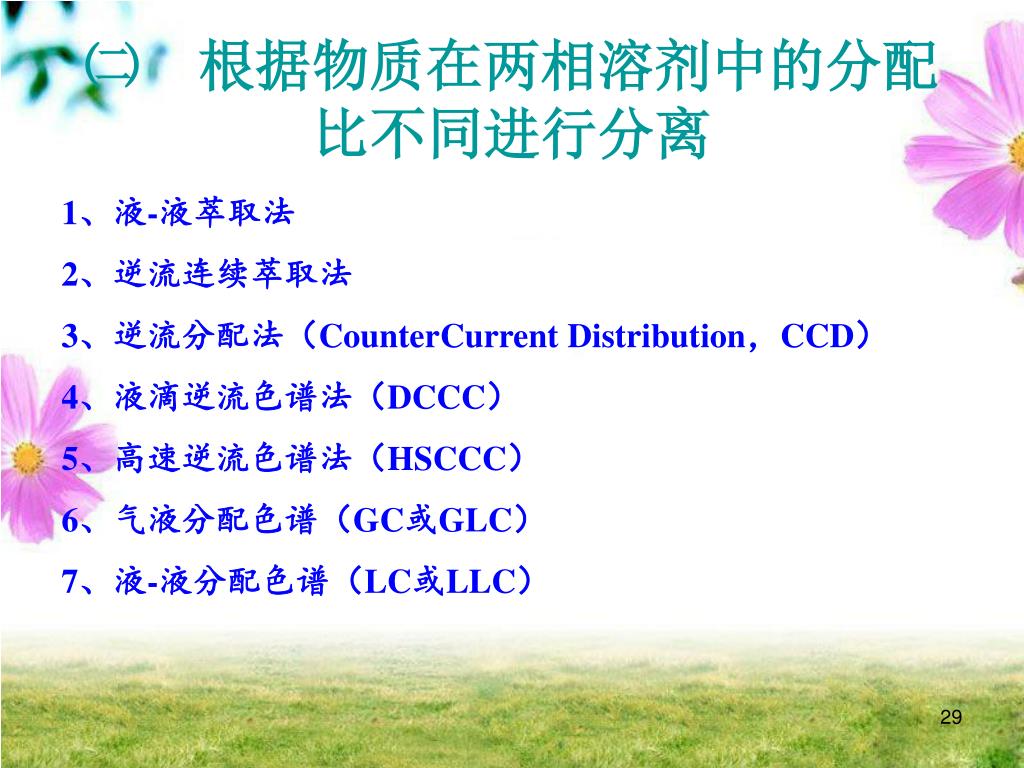 ㈡ 根据物质在两相溶剂中的分配比不同进行分离

1、液-液萃取法

2、逆流连续萃取法

3、逆流分配法（CounterCurrent Distribution，CCD）

4、液滴逆流色谱法（DCCC）

5、高速逆流色谱法（HSCCC）

6、气液分配色谱（GC或GLC）

7、液-液分配色谱（LC或LLC）

29